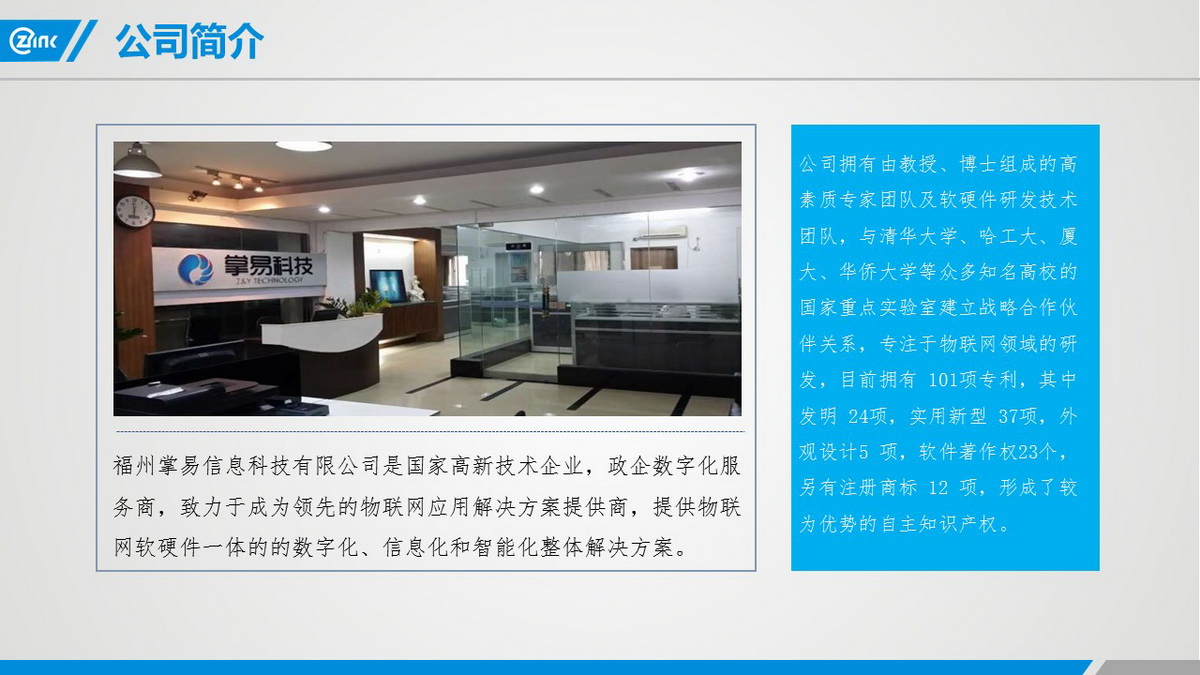 Zinc

公司简介

掌易科技
Z&Y TECHNOLOGY

福州掌易信息科技有限公司是国家高新技术企业，政企数字化服务商，致力于成为领先的物联网应用解决方案提供商，提供物联网软硬件一体的的数字化、信息化和智能化整体解决方案。

公司拥有由教授、博士组成的高素质专家团队及软硬件研发技术团队，与清华大学、哈工大、厦大、华侨大学等众多知名高校的国家重点实验室建立战略合作伙伴关系，专注于物联网领域的研发，目前拥有 101项专利，其中发明 24项，实用新型 37项，外观设计5 项，软件著作权23个，另有注册商标 12 项，形成了较为优势的自主知识产权。